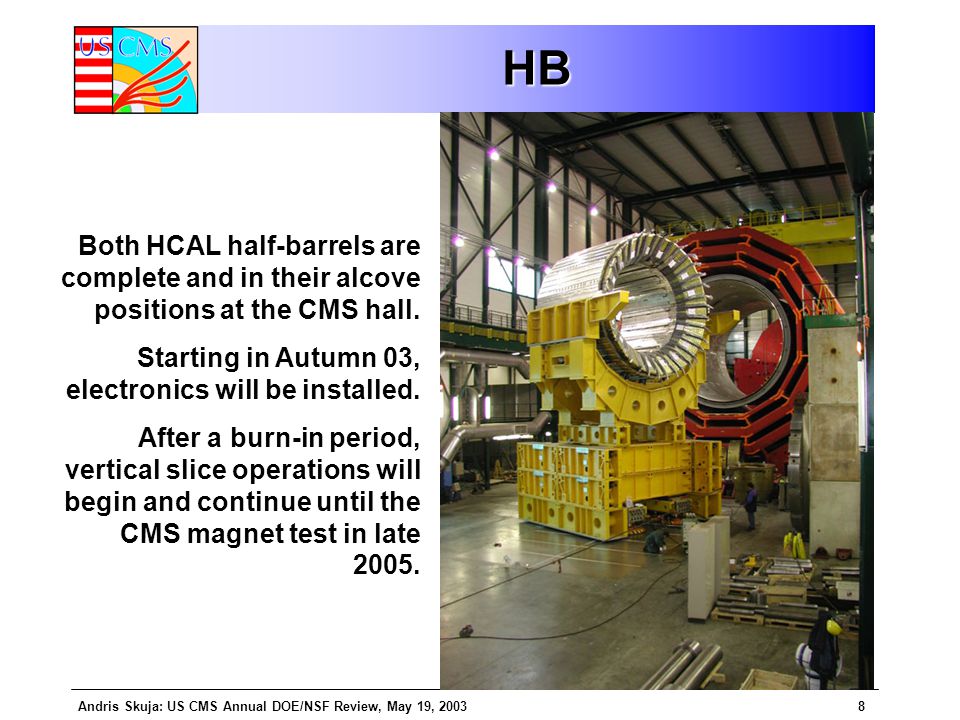 US CMS

HB

Both HCAL half-barrels are complete and in their alcove positions at the CMS hall.

Starting in Autumn 03, electronics will be installed.

After a burn-in period, vertical slice operations will begin and continue until the CMS magnet test in late 2005.

Andris Skuja: US CMS Annual DOE/NSF Review, May 19, 2003

8